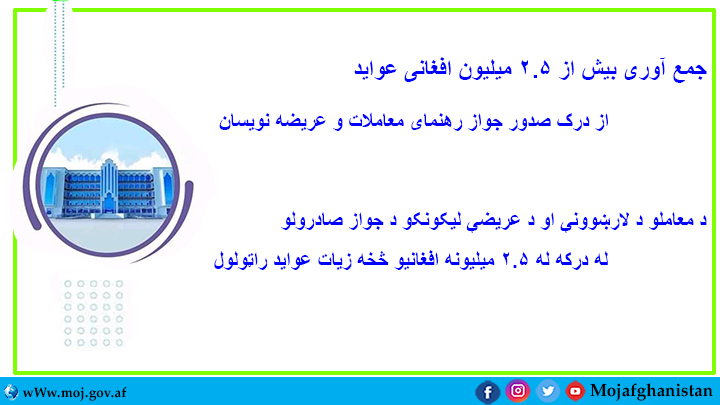 جمع آوری بیش از ۲.۵ میلیون افغانی عواید

از درک صدور جواز رهنمای معاملات و عریضه نویسان

د معاملو د لارښوونې او د عریضې لیکونکو د جواز صادرولو

له درکه له ۲.۵ میلیونه افغانیو څخه زیات عواید راټولول

wWw.moj.gov.af

Mojafghanistan